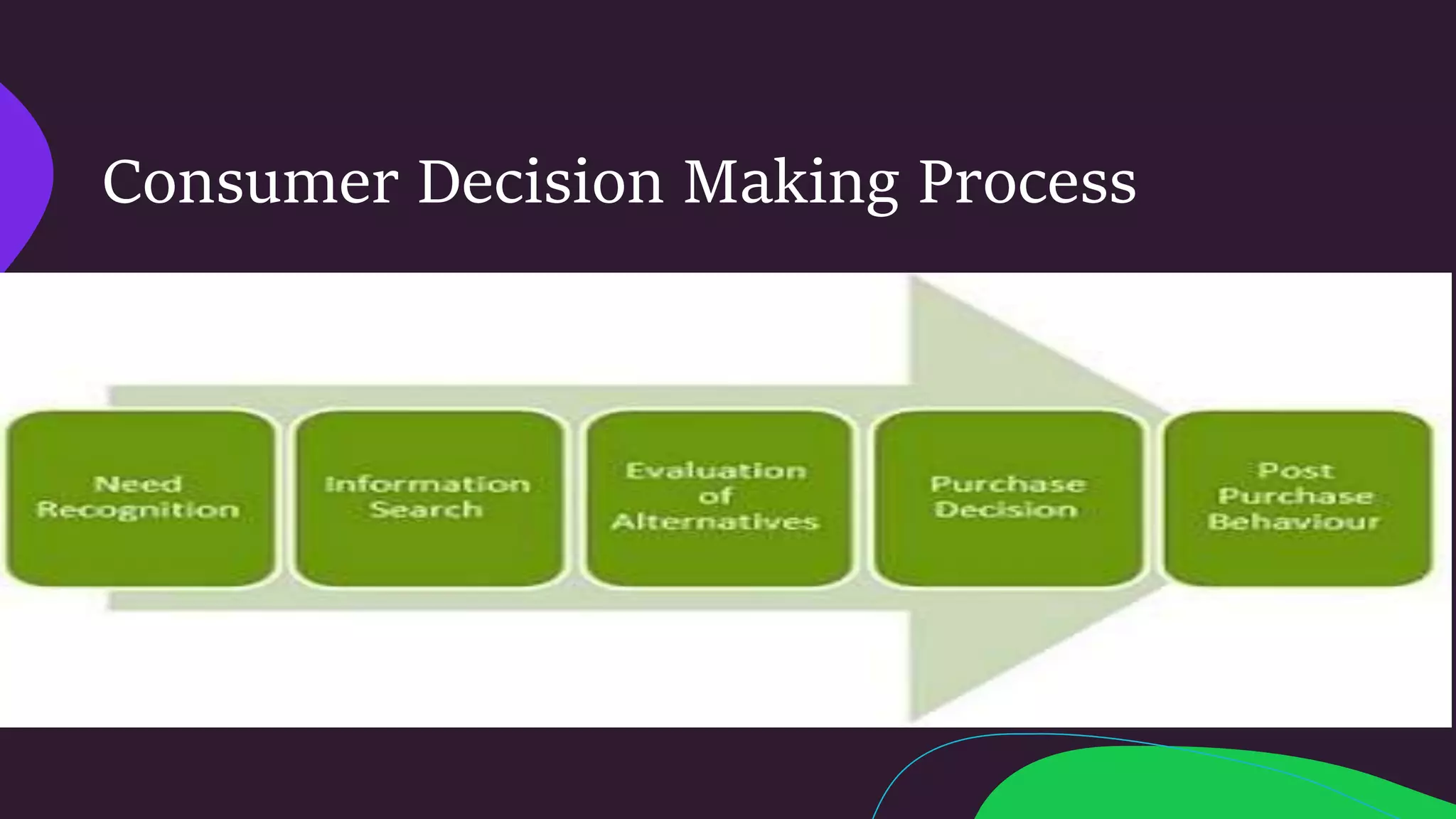 Consumer Decision Making Process

Need Recognition

Information Search

Evaluation of Alternatives

Purchase Decision

Post Purchase Behaviour